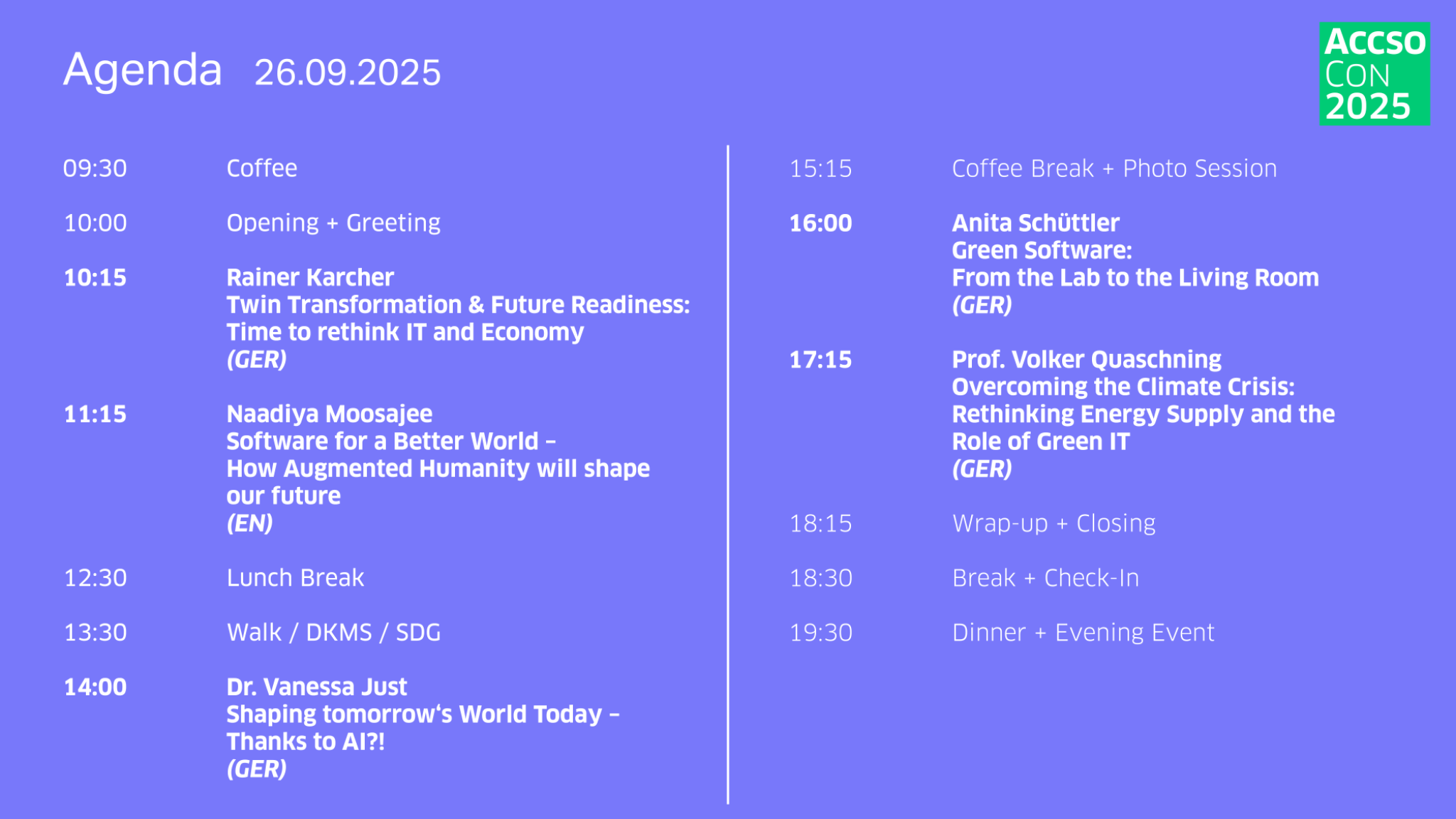 Agenda 26.09.2025

ACCSO
CON
2025

09:30 Coffee

10:00 Opening + Greeting

10:15 Rainer Karcher
Twin Transformation & Future Readiness: Time to rethink IT and Economy
(GER)

11:15 Naadiya Moosajee
Software for a Better World – How Augmented Humanity will shape our future
(EN)

12:30 Lunch Break

13:30 Walk / DKMS / SDG

14:00 Dr. Vanessa Just
Shaping tomorrow's World Today – Thanks to AI?!
(GER)

15:15 Coffee Break + Photo Session

16:00 Anita Schüttler
Green Software: From the Lab to the Living Room
(GER)

17:15 Prof. Volker Quaschning
Overcoming the Climate Crisis: Rethinking Energy Supply and the Role of Green IT
(GER)

18:15 Wrap-up + Closing

18:30 Break + Check-In

19:30 Dinner + Evening Event